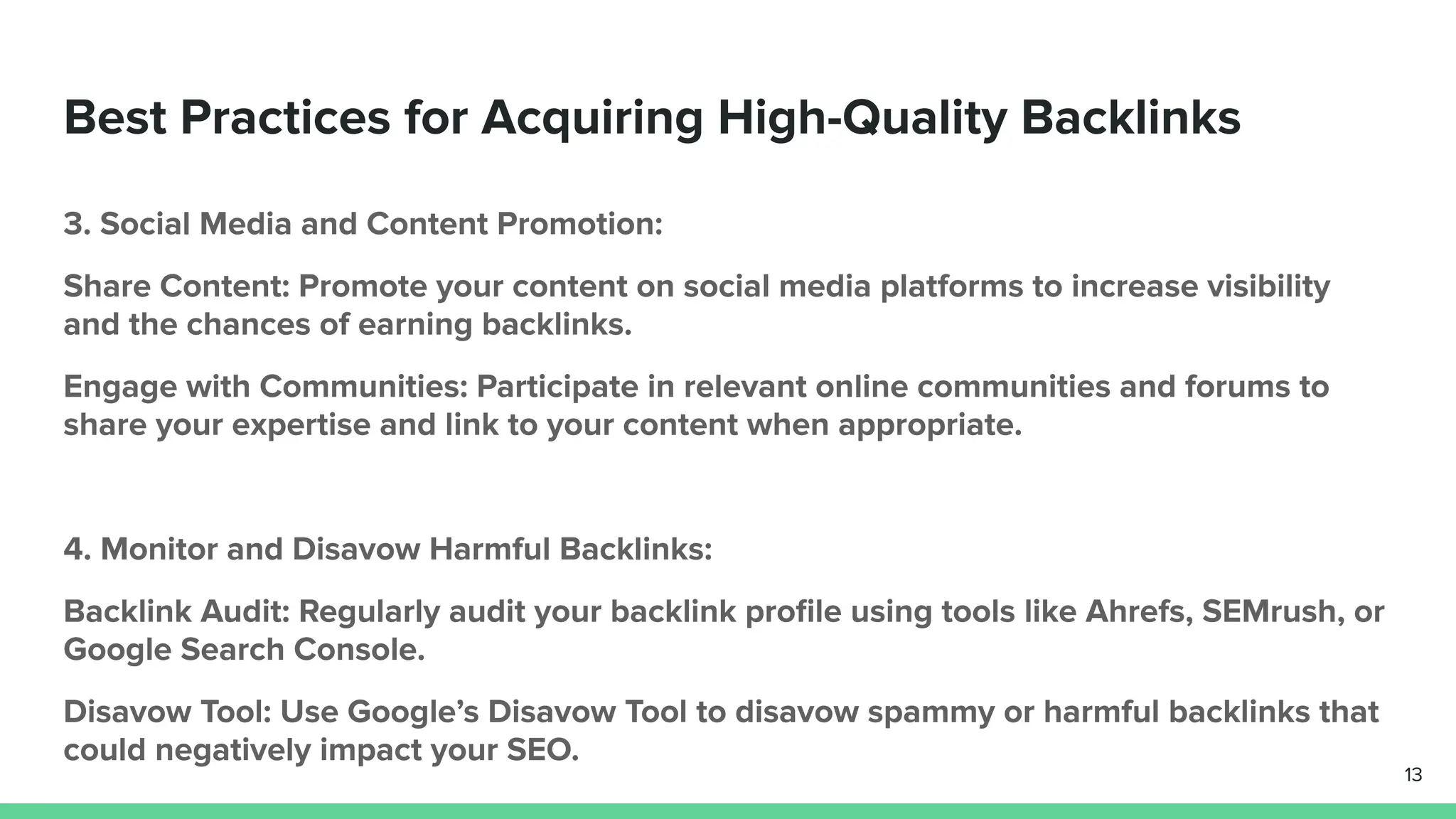 Best Practices for Acquiring High-Quality Backlinks

3. Social Media and Content Promotion:

Share Content: Promote your content on social media platforms to increase visibility and the chances of earning backlinks.

Engage with Communities: Participate in relevant online communities and forums to share your expertise and link to your content when appropriate.

4. Monitor and Disavow Harmful Backlinks:

Backlink Audit: Regularly audit your backlink profile using tools like Ahrefs, SEMrush, or Google Search Console.

Disavow Tool: Use Google's Disavow Tool to disavow spammy or harmful backlinks that could negatively impact your SEO.

13